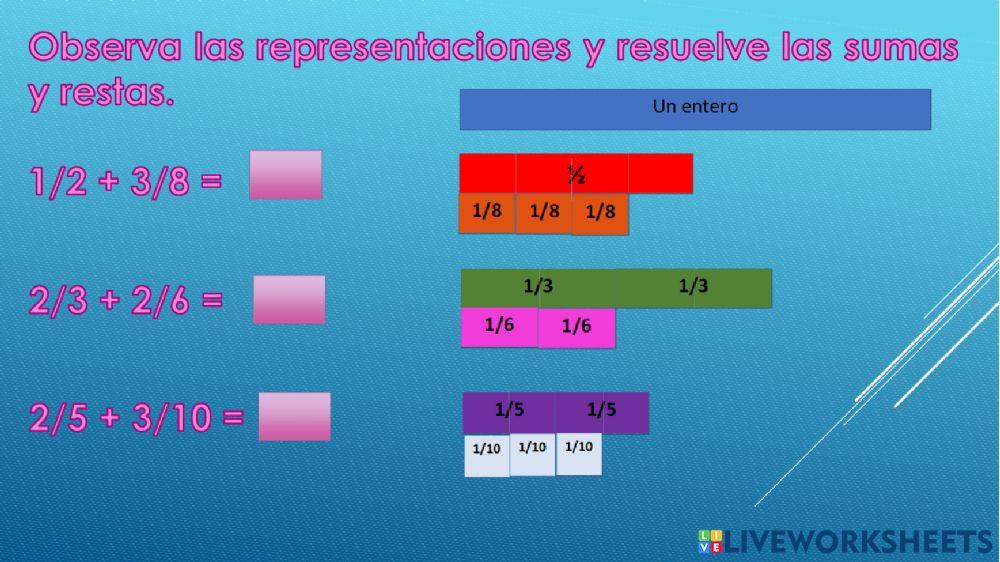 Observa las representaciones y resuelve las sumas y restas.

Un entero

1/2 + 3/8 =

½

1/8 1/8 1/8

2/3 + 2/6 =

1/3 1/3

1/6 1/6

2/5 + 3/10 =

1/5 1/5

1/10 1/10 1/10

LIVEWORKSHEETS